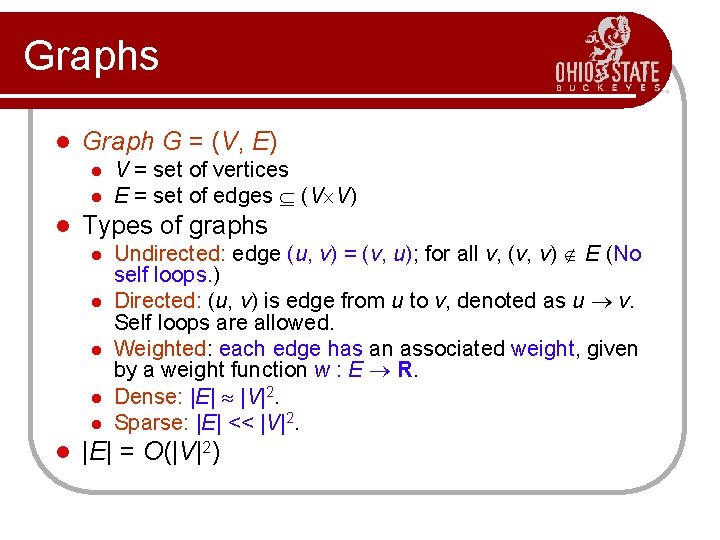 Graphs

OHIO STATE
BUCKEYES

- Graph $G = (V, E)$
  - $V$ = set of vertices
  - $E$ = set of edges $\subseteq (V \times V)$
- Types of graphs
  - Undirected: edge $(u, v) = (v, u)$; for all $v$, $(v, v) \notin E$ (No self loops.)
  - Directed: $(u, v)$ is edge from $u$ to $v$, denoted as $u \rightarrow v$. Self loops are allowed.
  - Weighted: each edge has an associated weight, given by a weight function $w : E \rightarrow \mathbf{R}$.
  - Dense: $|E| \approx |V|^2$.
  - Sparse: $|E| << |V|^2$.
- $|E| = O(|V|^2)$